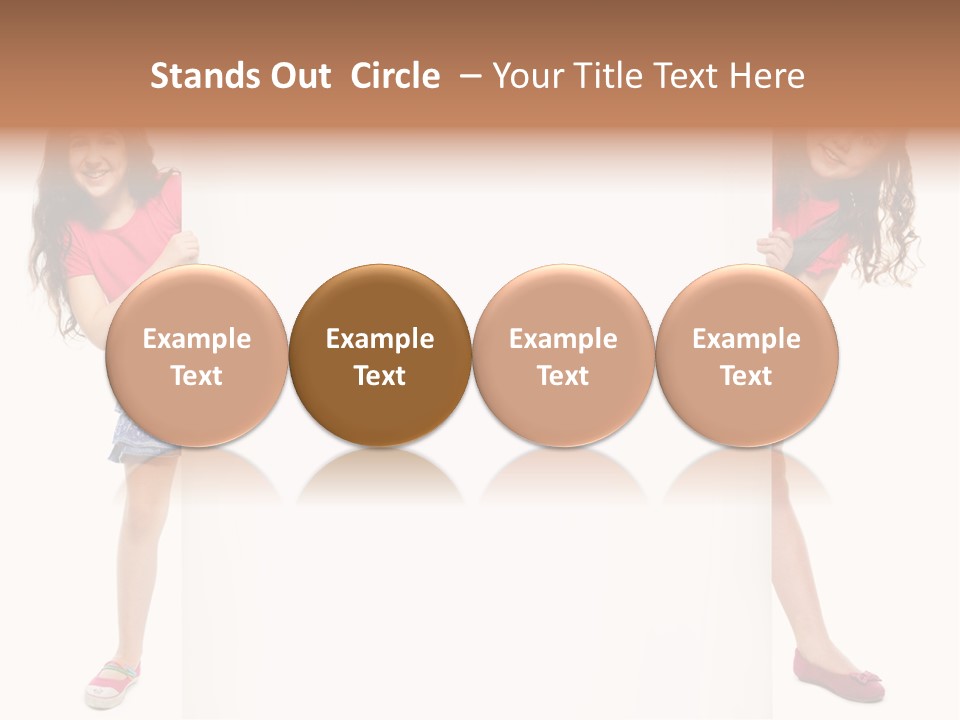 Stands Out Circle – Your Title Text Here

Example Text

Example Text

Example Text

Example Text